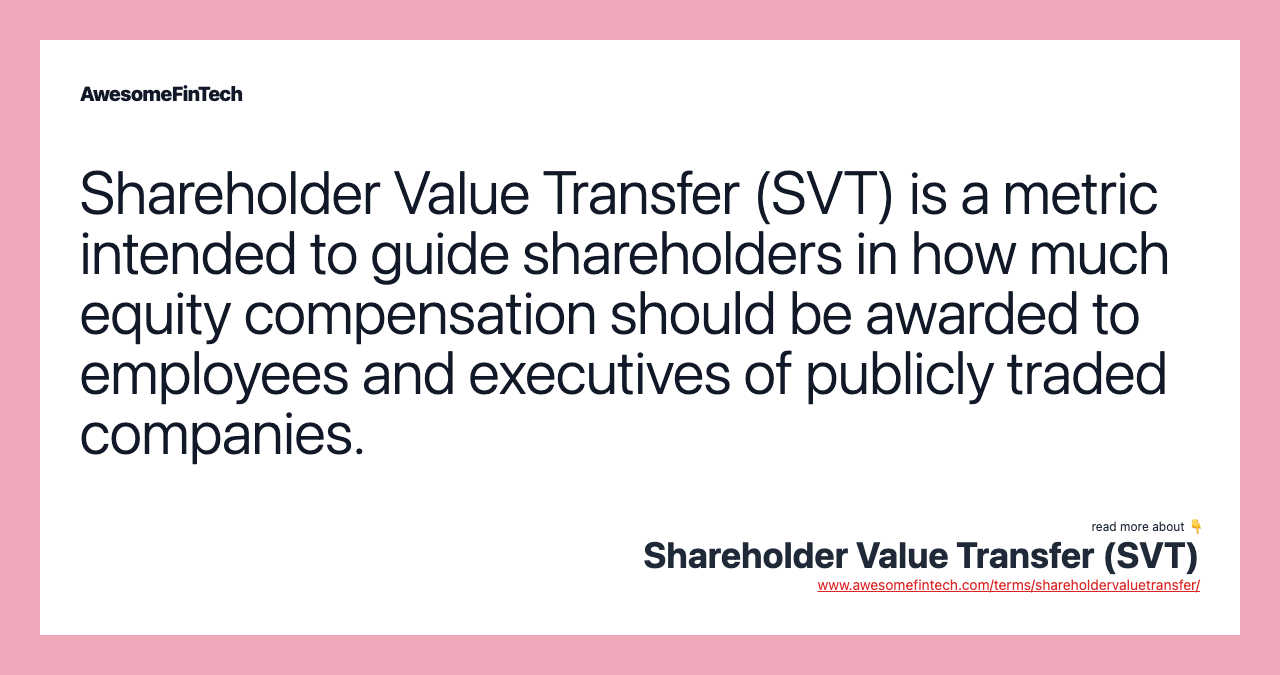 AwesomeFinTech

Shareholder Value Transfer (SVT) is a metric intended to guide shareholders in how much equity compensation should be awarded to employees and executives of publicly traded companies.

read more about 👇
Shareholder Value Transfer (SVT)
www.awesomefintech.com/terms/shareholdervaluetransfer/